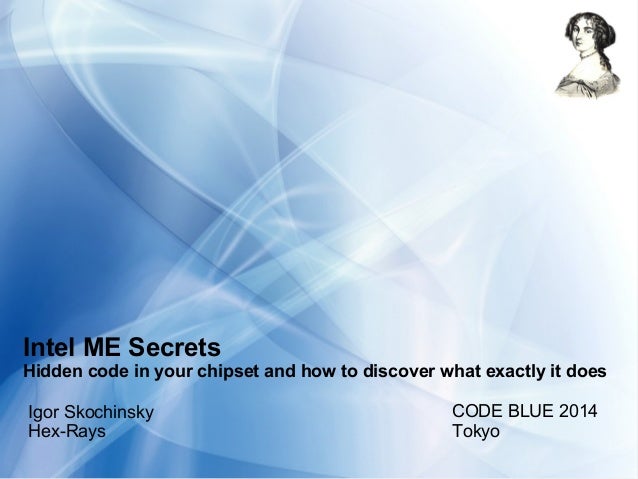 Intel ME Secrets
Hidden code in your chipset and how to discover what exactly it does

Igor Skochinsky
Hex-Rays

CODE BLUE 2014
Tokyo